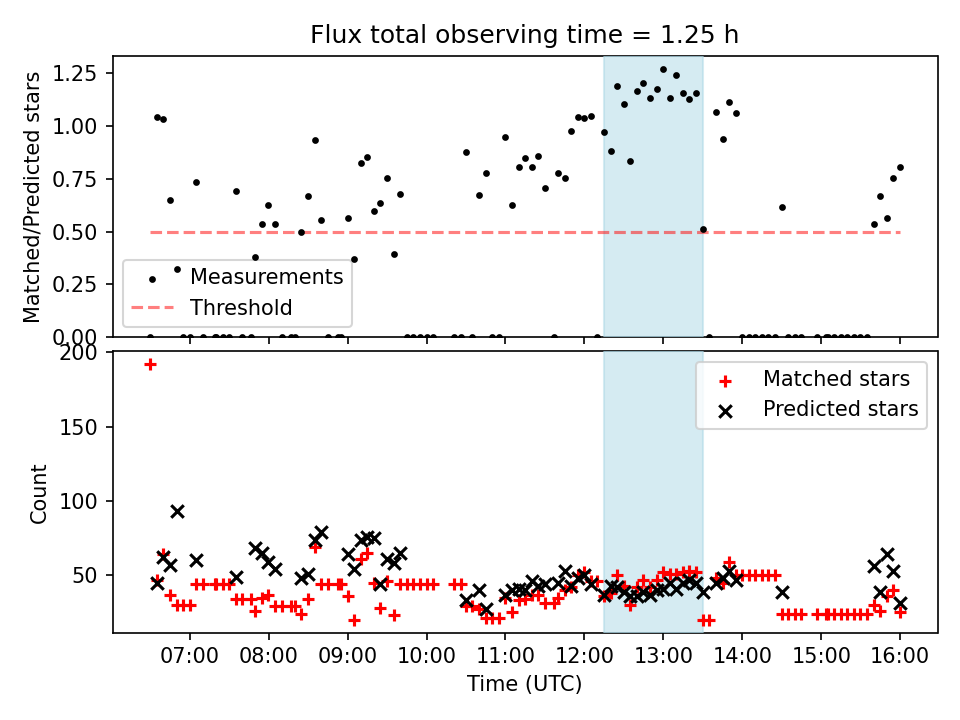 Flux total observing time = 1.25 h

Matched/Predicted stars

1.25
1.00
0.75
0.50
0.25
0.00

Measurements
Threshold

Count

200
150
100
50

Matched stars
Predicted stars

07:00 08:00 09:00 10:00 11:00 12:00 13:00 14:00 15:00 16:00

Time (UTC)